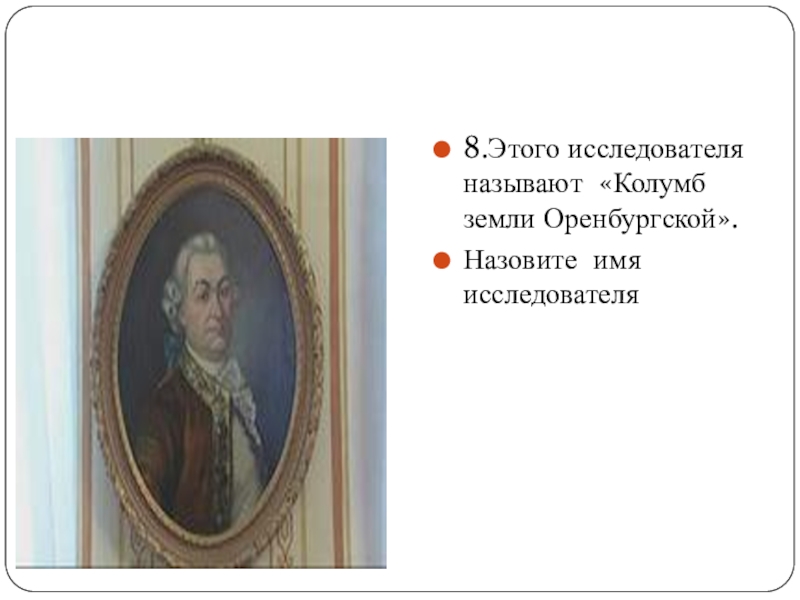 8.Этого исследователя называют «Колумб земли Оренбургской».

Назовите имя исследователя